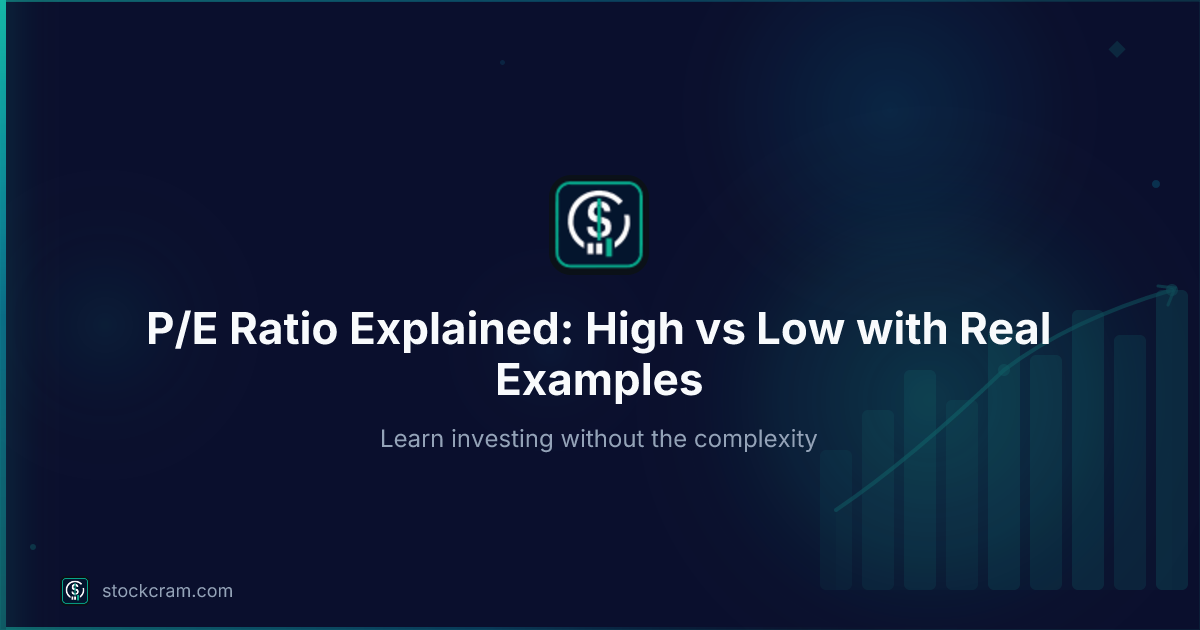 P/E Ratio Explained: High vs Low with Real Examples

Learn investing without the complexity

stockcram.com